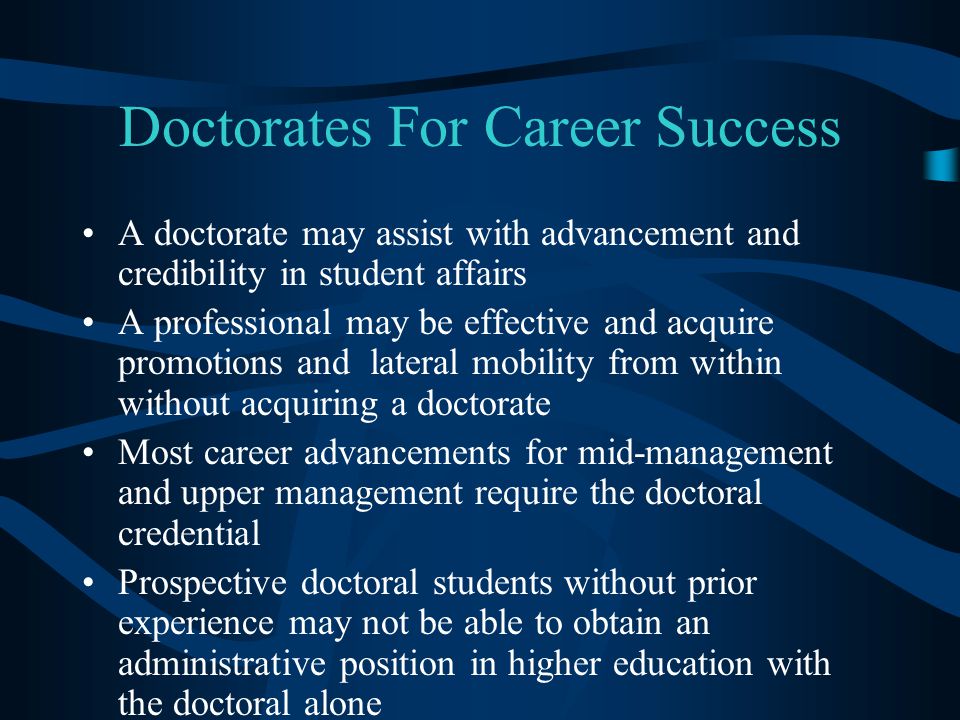 Doctorates For Career Success

• A doctorate may assist with advancement and credibility in student affairs
• A professional may be effective and acquire promotions and lateral mobility from within without acquiring a doctorate
• Most career advancements for mid-management and upper management require the doctoral credential
• Prospective doctoral students without prior experience may not be able to obtain an administrative position in higher education with the doctoral alone